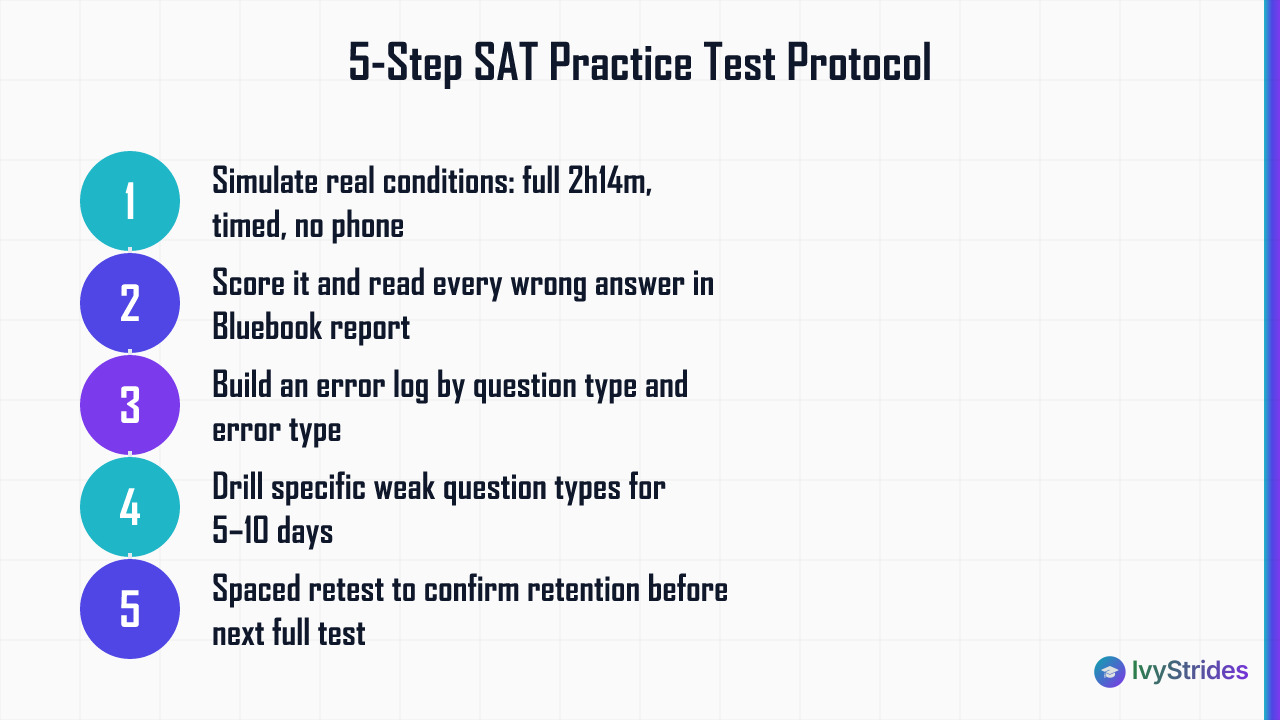 5-Step SAT Practice Test Protocol

1 Simulate real conditions: full 2h14m, timed, no phone

2 Score it and read every wrong answer in Bluebook report

3 Build an error log by question type and error type

4 Drill specific weak question types for 5–10 days

5 Spaced retest to confirm retention before next full test

IvyStrides